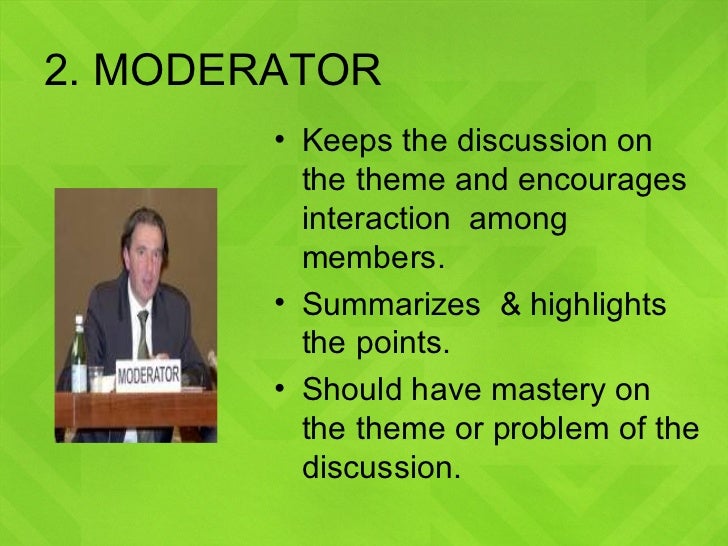 2. MODERATOR

MODERATOR

• Keeps the discussion on the theme and encourages interaction among members.

• Summarizes & highlights the points.

• Should have mastery on the theme or problem of the discussion.